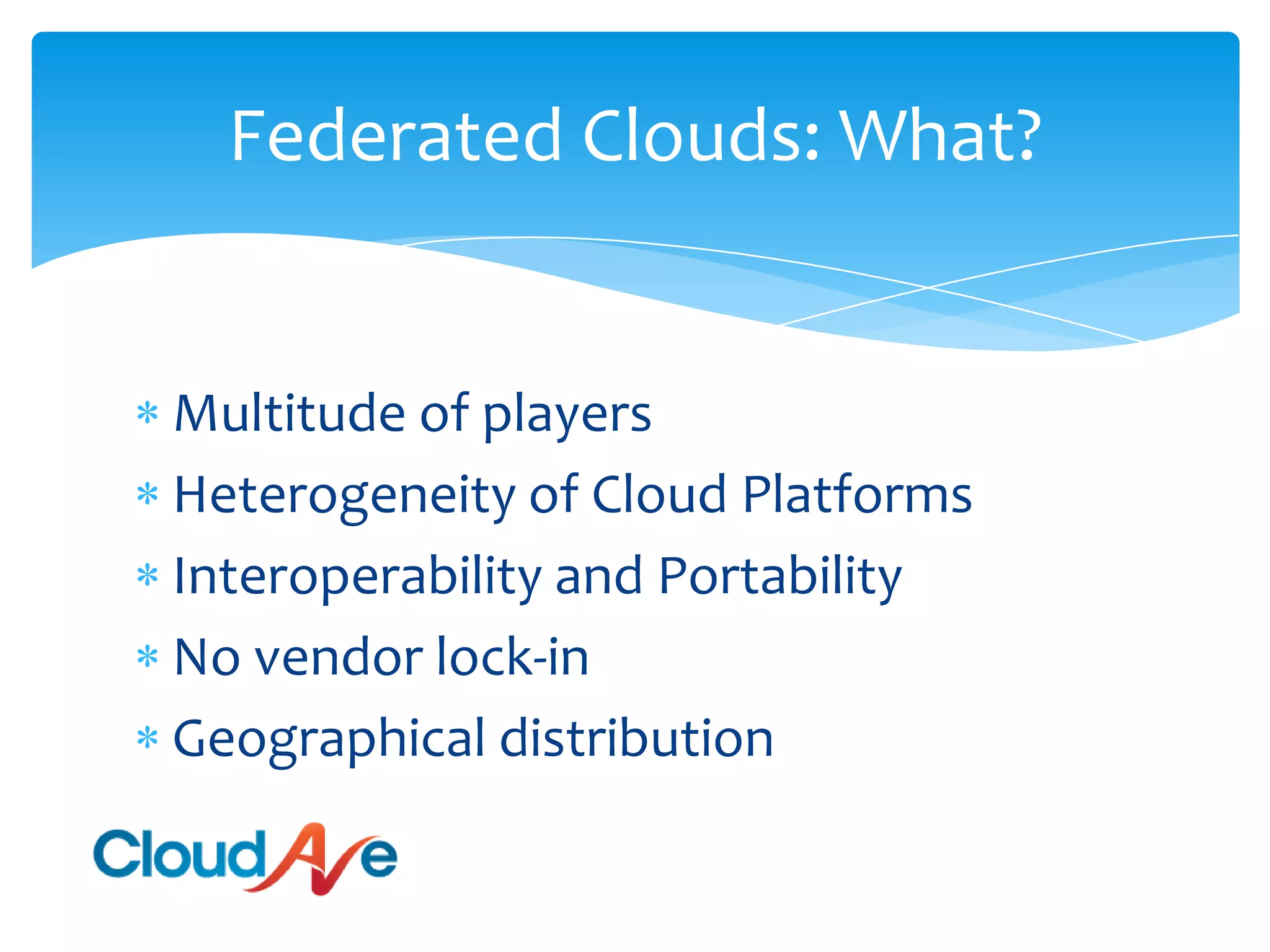 Federated Clouds: What?

* Multitude of players
* Heterogeneity of Cloud Platforms
* Interoperability and Portability
* No vendor lock-in
* Geographical distribution

CloudAve